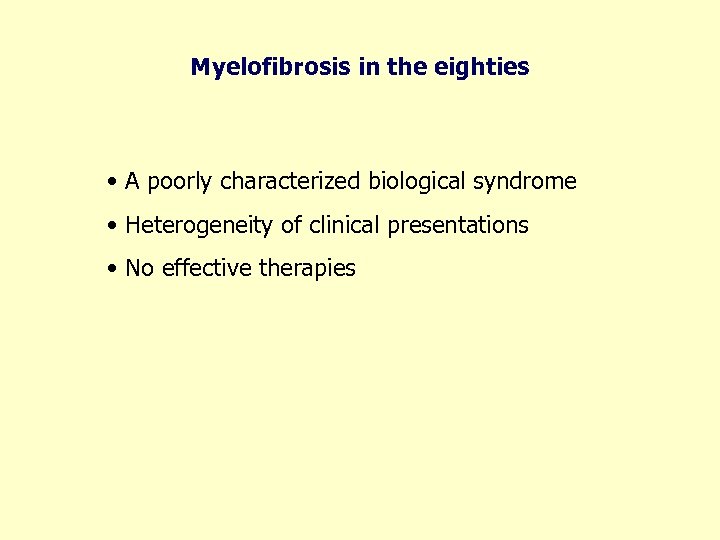 Myelofibrosis in the eighties

• A poorly characterized biological syndrome
• Heterogeneity of clinical presentations
• No effective therapies